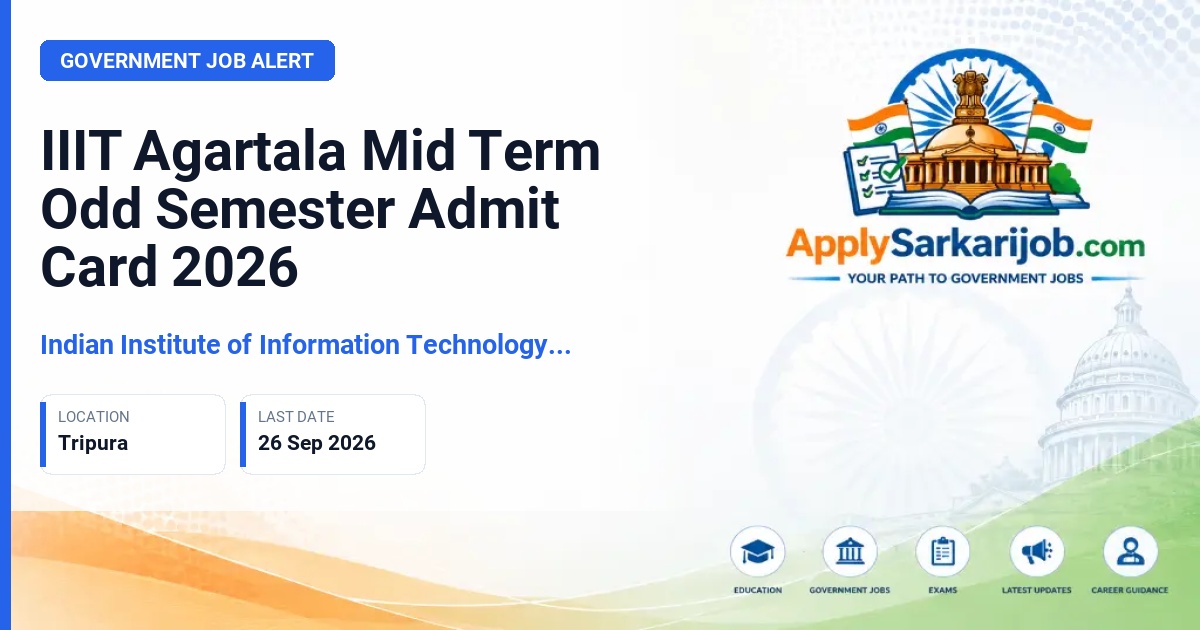 GOVERNMENT JOB ALERT

IIIT Agartala Mid Term Odd Semester Admit Card 2026

Indian Institute of Information Technology...

LOCATION
Tripura

LAST DATE
26 Sep 2026

ApplySarkarijob.com
YOUR PATH TO GOVERNMENT JOBS

EDUCATION
GOVERNMENT JOBS
EXAMS
LATEST UPDATES
CAREER GUIDANCE